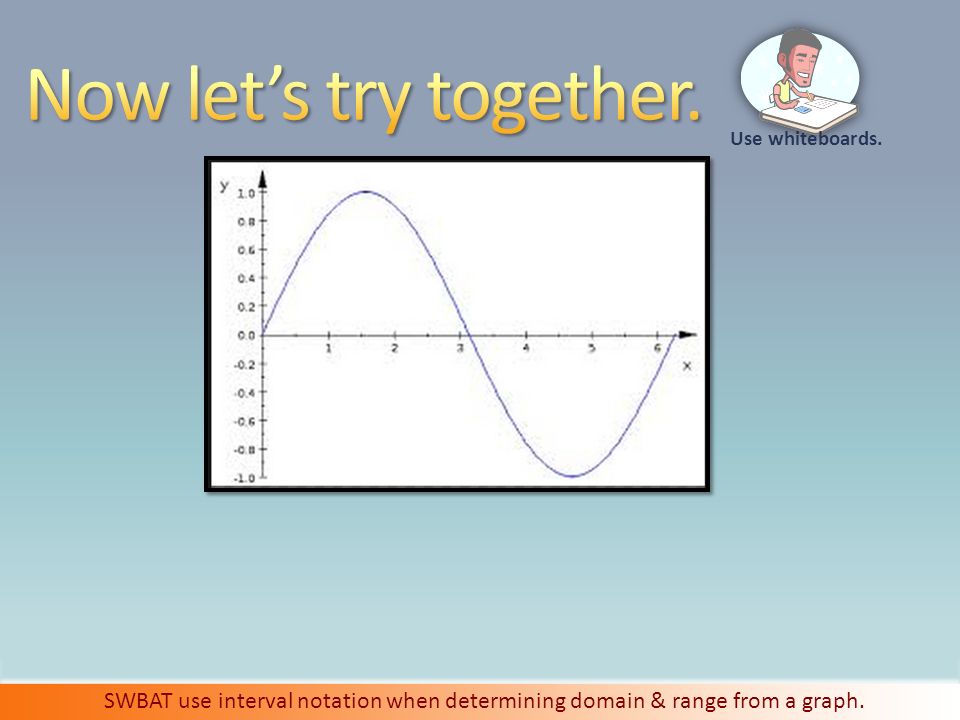 Now let's try together.

Use whiteboards.

y
1.0
0.8
0.6
0.4
0.2
0.0
-0.2
-0.4
-0.6
-0.8
-1.0
1
2
3
4
5
6
x

SWBAT use interval notation when determining domain & range from a graph.